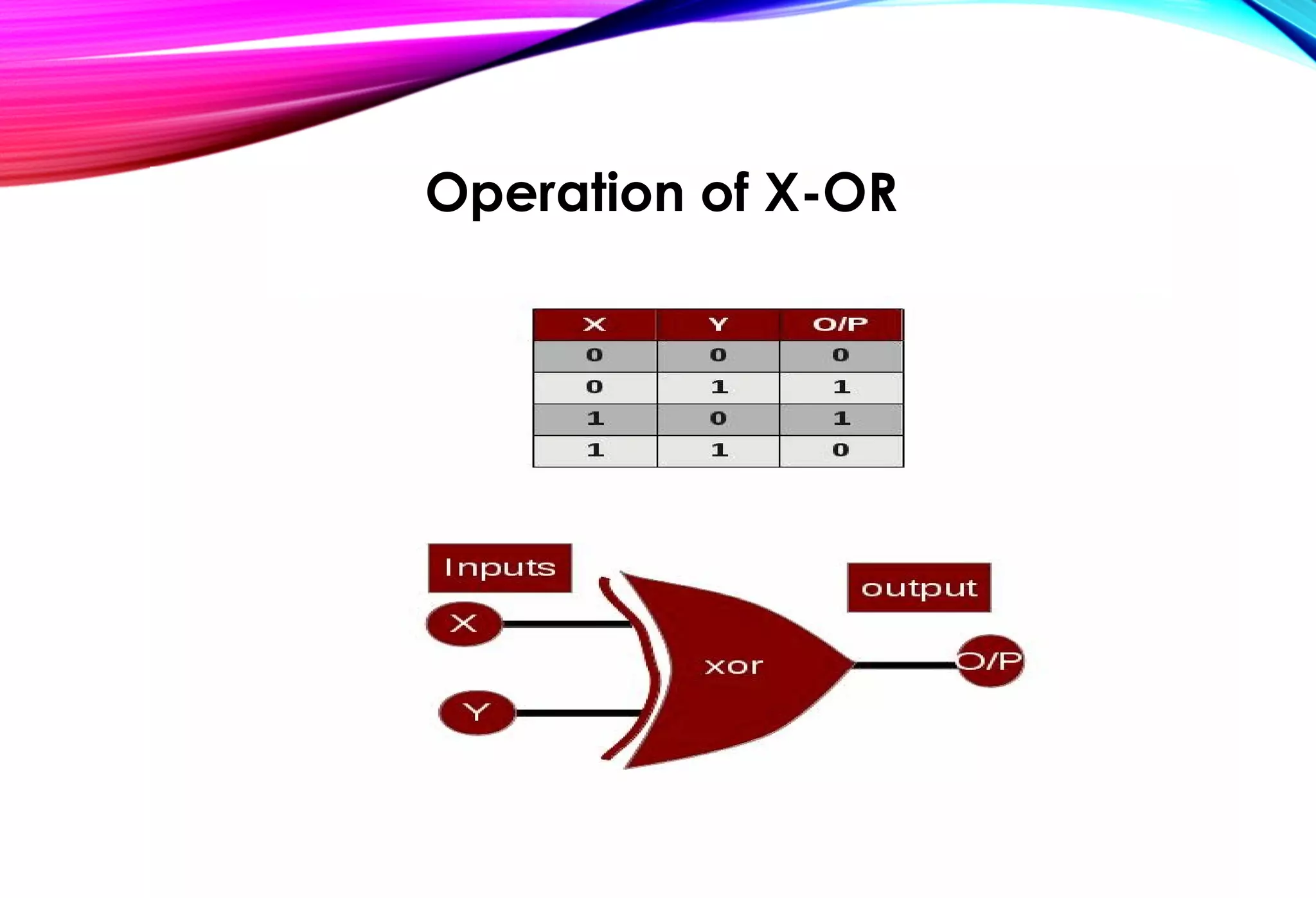 Operation of X-OR

| X | Y | O/P |
|---|---|---|
| 0 | 0 | 0 |
| 0 | 1 | 1 |
| 1 | 0 | 1 |
| 1 | 1 | 0 |

Inputs

X

Y

xor

output

O/P